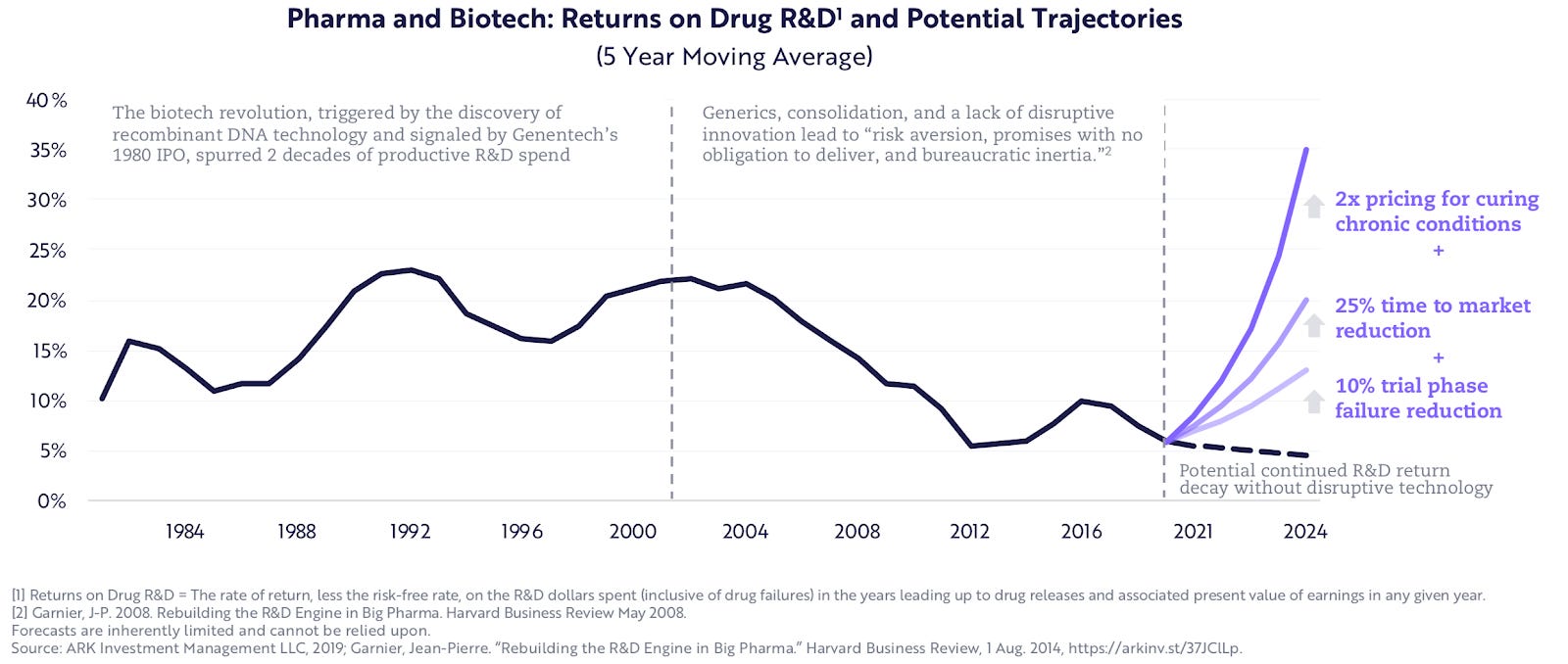 Pharma and Biotech: Returns on Drug R&D¹ and Potential Trajectories
(5 Year Moving Average)

40%
35%
30%
25%
20%
15%
10%
5%
0%

The biotech revolution, triggered by the discovery of recombinant DNA technology and signaled by Genentech's 1980 IPO, spurred 2 decades of productive R&D spend

Generics, consolidation, and a lack of disruptive innovation lead to "risk aversion, promises with no obligation to deliver, and bureaucratic inertia."²

2x pricing for curing chronic conditions
+
25% time to market reduction
+
10% trial phase failure reduction

Potential continued R&D return decay without disruptive technology

1984 1988 1992 1996 2000 2004 2008 2012 2016 2021 2024

[1] Returns on Drug R&D = The rate of return, less the risk-free rate, on the R&D dollars spent (inclusive of drug failures) in the years leading up to drug releases and associated present value of earnings in any given year.
[2] Garnier, J-P. 2008. Rebuilding the R&D Engine in Big Pharma. Harvard Business Review May 2008.
Forecasts are inherently limited and cannot be relied upon.
Source: ARK Investment Management LLC, 2019; Garnier, Jean-Pierre. "Rebuilding the R&D Engine in Big Pharma." Harvard Business Review, 1 Aug. 2014, https://arkinv.st/37JClLp.